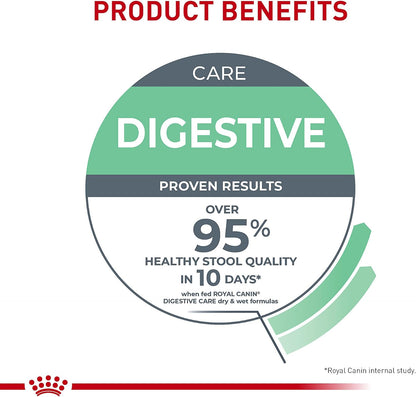 PRODUCT BENEFITS

CARE

DIGESTIVE

PROVEN RESULTS

OVER
95%
HEALTHY STOOL QUALITY
IN 10 DAYS*
when fed ROYAL CANIN® DIGESTIVE CARE dry & wet formulas

*Royal Canin internal study.